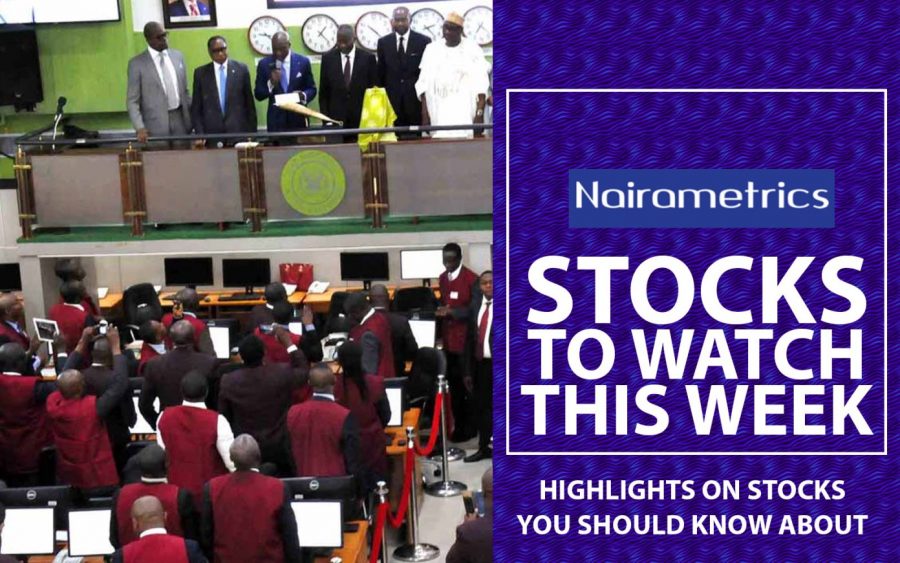 Nairametrics

STOCKS TO WATCH THIS WEEK

HIGHLIGHTS ON STOCKS YOU SHOULD KNOW ABOUT